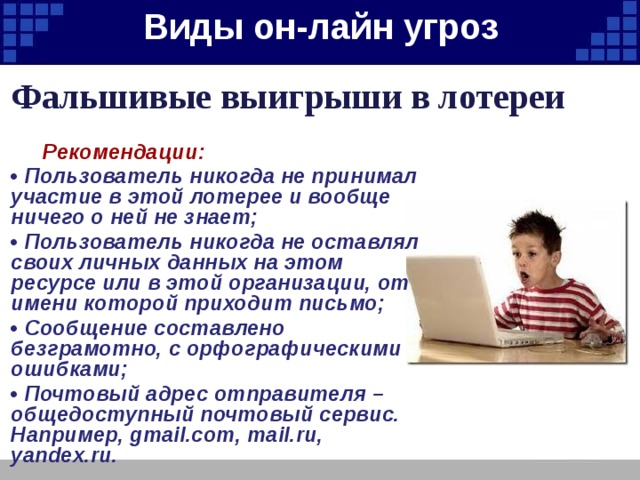 Виды он-лайн угроз

Фальшивые выигрыши в лотереи

Рекомендации:

• Пользователь никогда не принимал участие в этой лотерее и вообще ничего о ней не знает;

• Пользователь никогда не оставлял своих личных данных на этом ресурсе или в этой организации, от имени которой приходит письмо;

• Сообщение составлено безграмотно, с орфографическими ошибками;

• Почтовый адрес отправителя – общедоступный почтовый сервис. Например, gmail.com, mail.ru, yandex.ru.